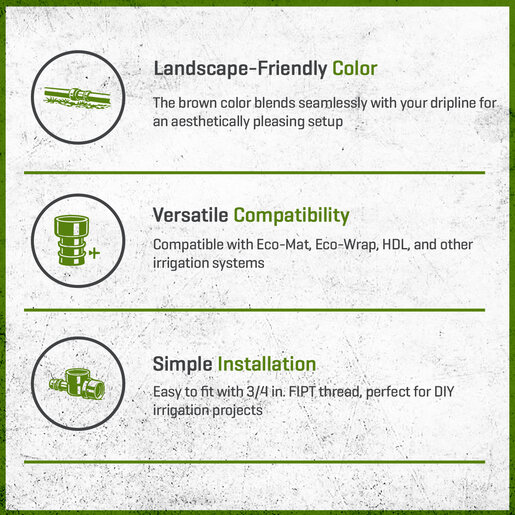 Landscape-Friendly Color

The brown color blends seamlessly with your dripline for an aesthetically pleasing setup

Versatile Compatibility

Compatible with Eco-Mat, Eco-Wrap, HDL, and other irrigation systems

Simple Installation

Easy to fit with 3/4 in. FIPT thread, perfect for DIY irrigation projects